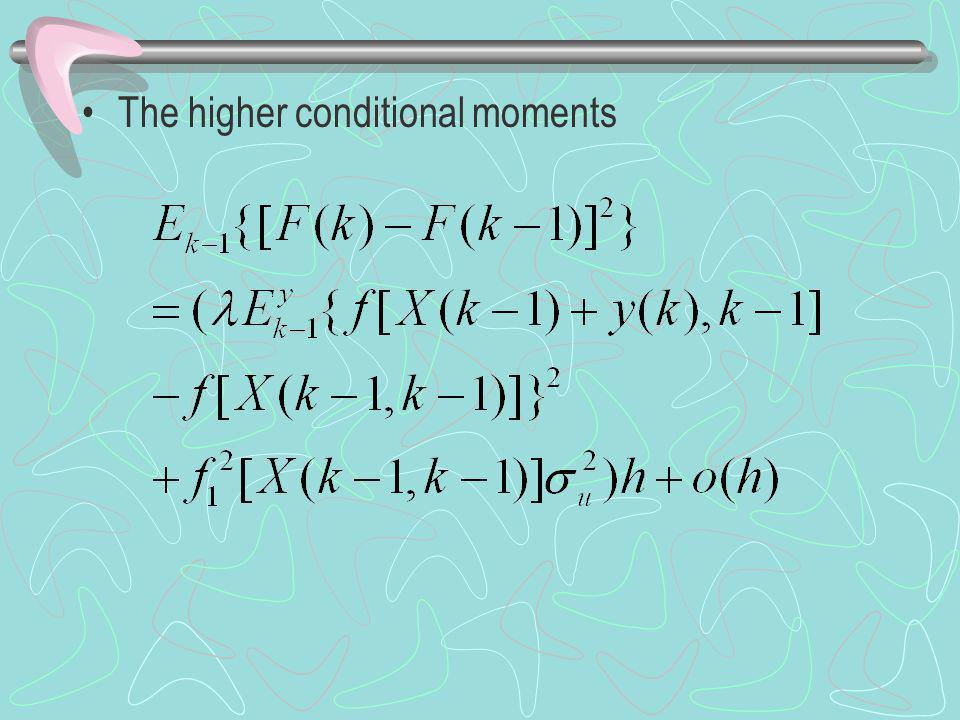 • The higher conditional moments

$E_{k-1}\{[F(k)-F(k-1)]^2\}$
$=(\lambda E_{k-1}^{y}\{f[X(k-1)+y(k),k-1]$
$-f[X(k-1,k-1)]\}^2$
$+f_1^2[X(k-1,k-1)]\sigma_u^2)h+o(h)$